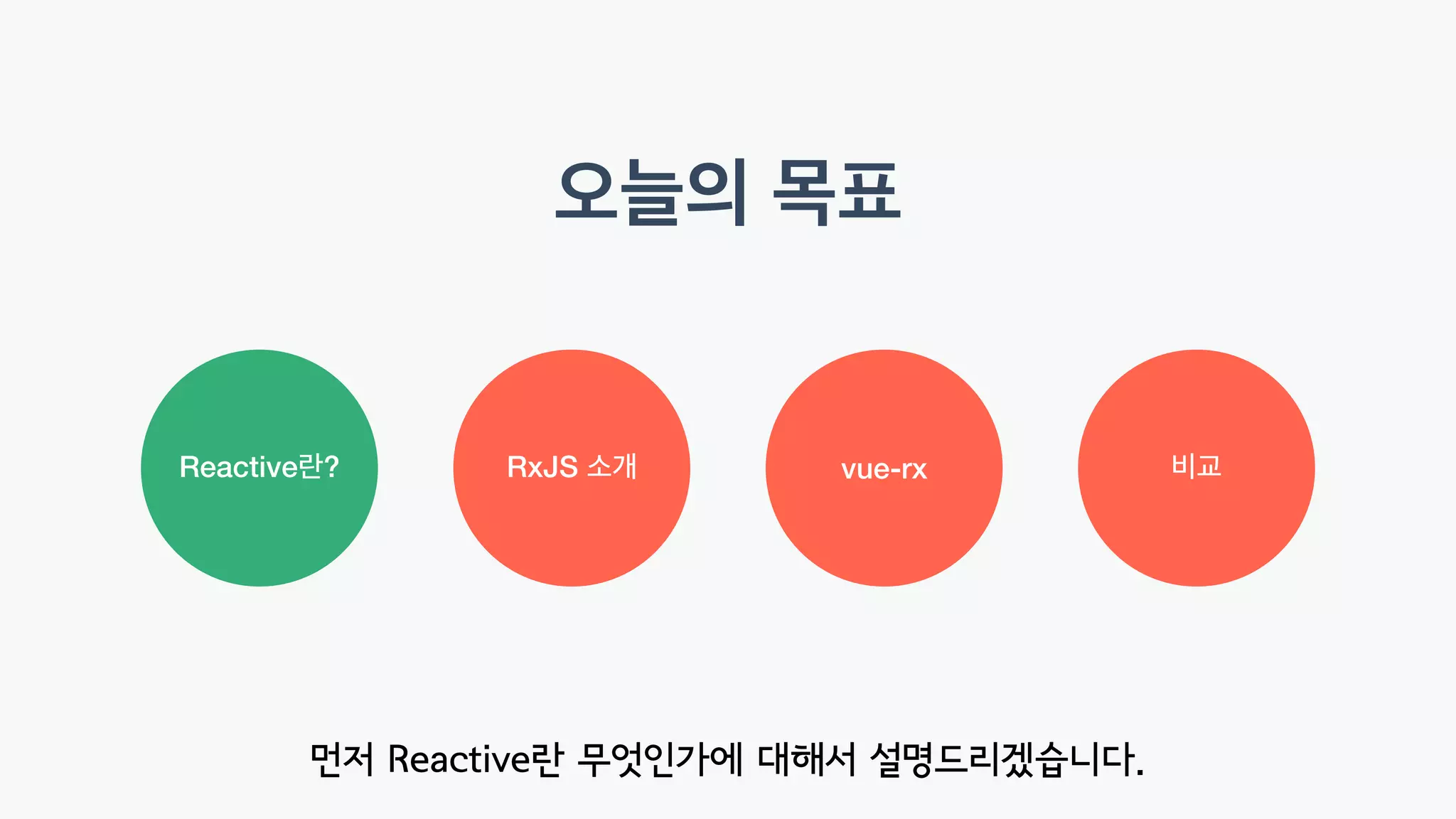 오늘의 목표

Reactive란?

RxJS 소개

vue-rx

비교

먼저 Reactive란 무엇인가에 대해서 설명드리겠습니다.